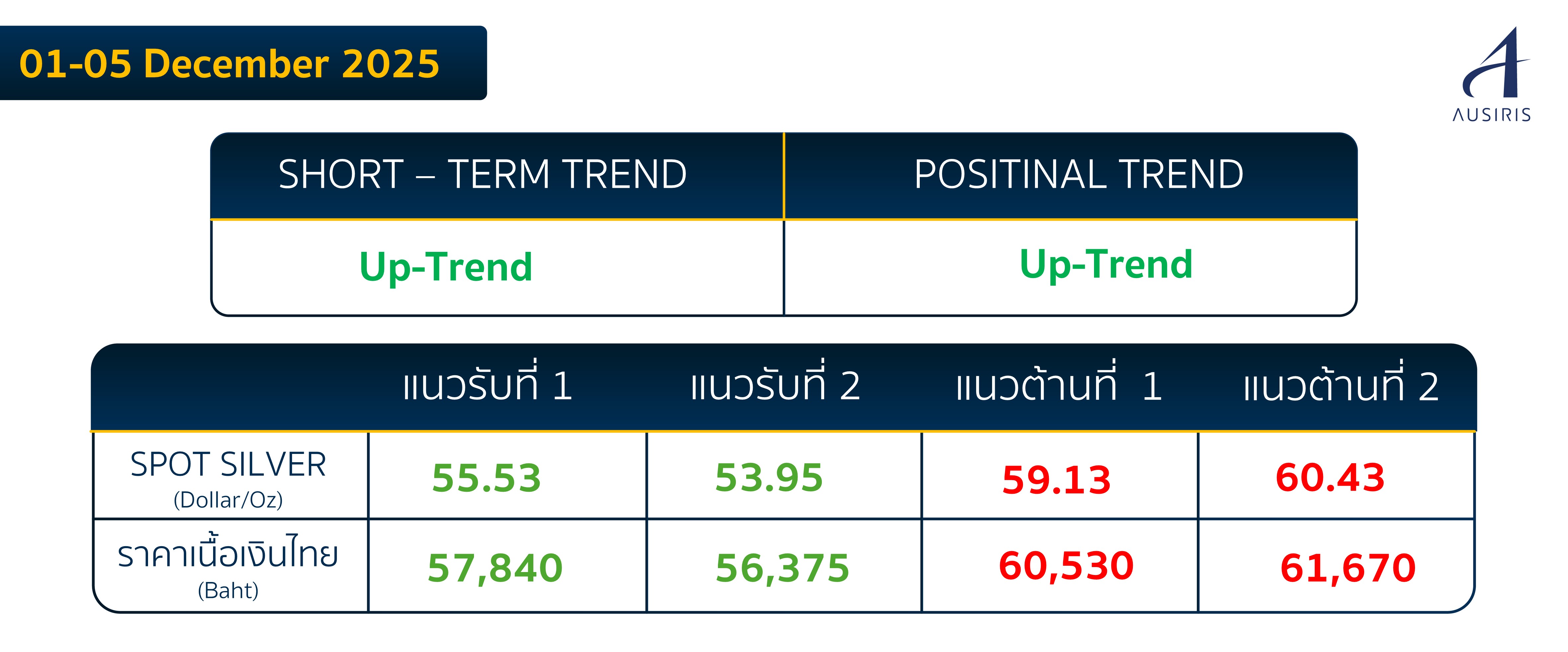 01-05 December 2025

AUSIRIS

| SHORT – TERM TREND | POSITINAL TREND |
|---|---|
| Up-Trend | Up-Trend |

| | แนวรับที่ 1 | แนวรับที่ 2 | แนวต้านที่ 1 | แนวต้านที่ 2 |
|---|---|---|---|---|
| SPOT SILVER (Dollar/Oz) | 55.53 | 53.95 | 59.13 | 60.43 |
| ราคาเนื้อเงินไทย (Baht) | 57,840 | 56,375 | 60,530 | 61,670 |